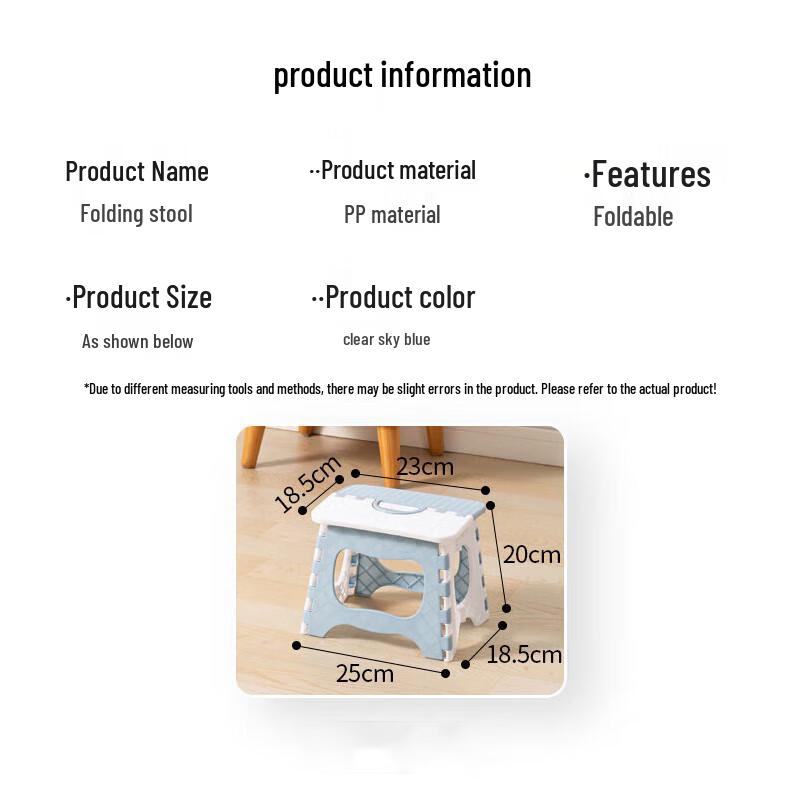 product information

Product Name
Folding stool

··Product material
PP material

·Features
Foldable

·Product Size
As shown below

··Product color
clear sky blue

*Due to different measuring tools and methods, there may be slight errors in the product. Please refer to the actual product!

18.5cm
23cm
20cm
18.5cm
25cm